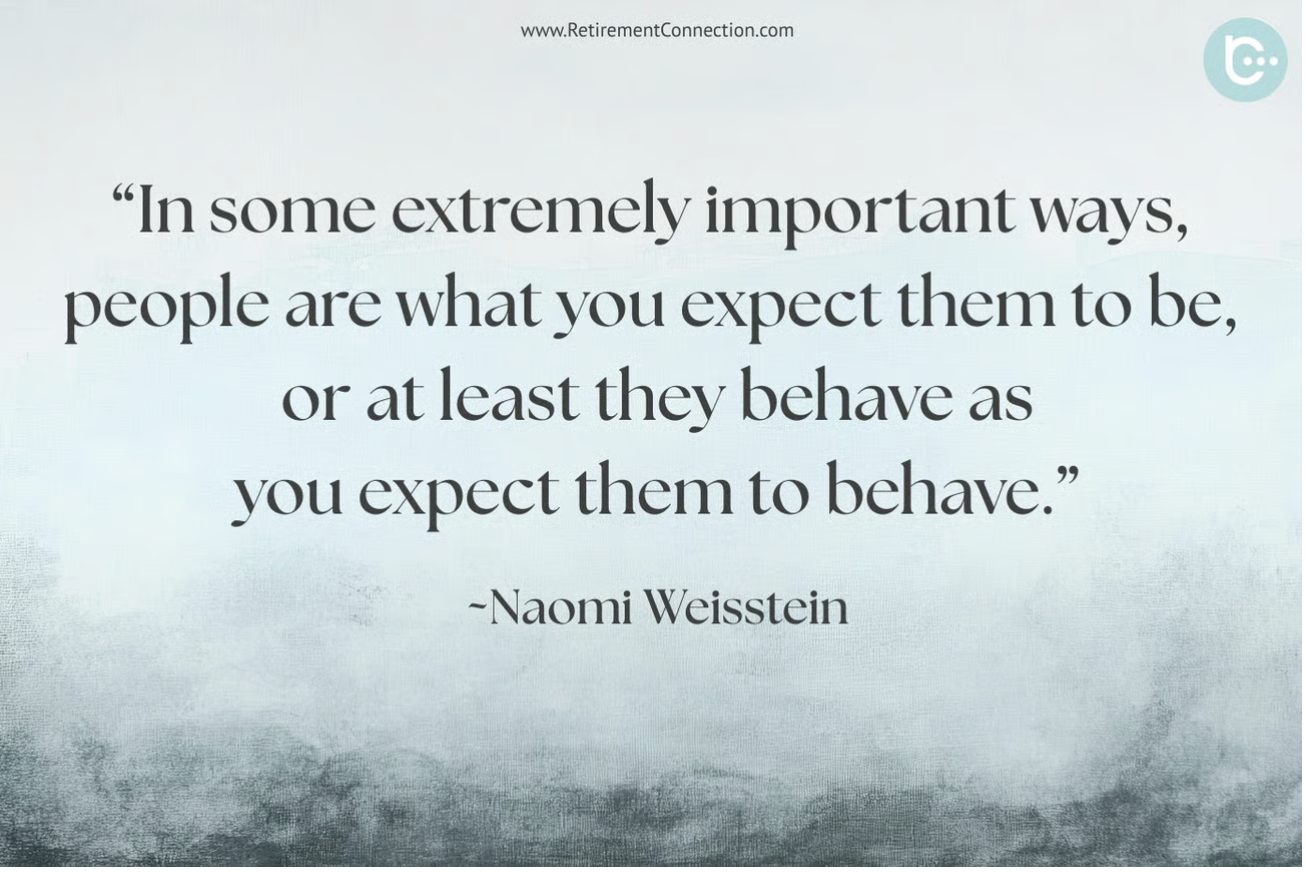 www.RetirementConnection.com

“In some extremely important ways, people are what you expect them to be, or at least they behave as you expect them to behave.”

~Naomi Weisstein